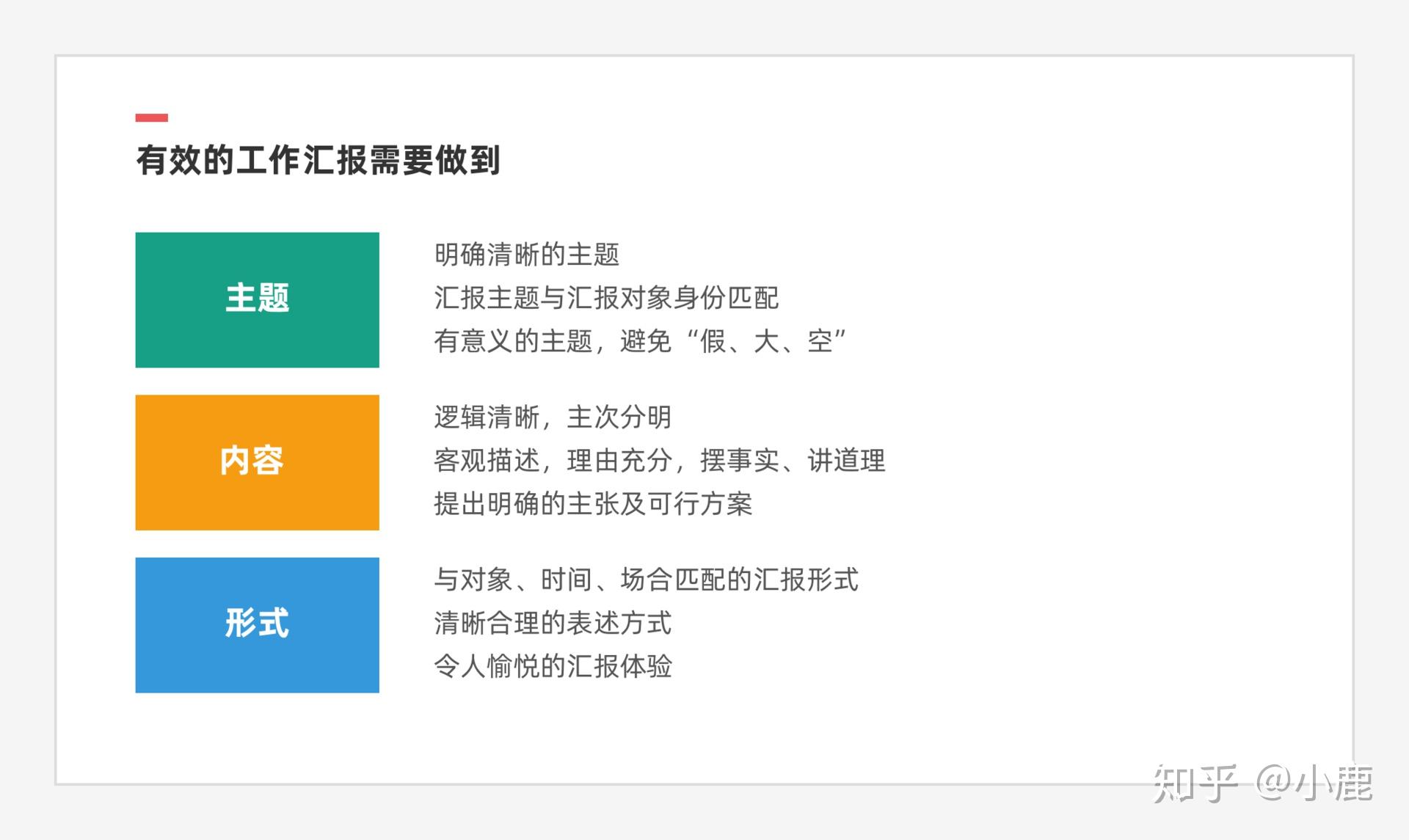 有效的工作汇报需要做到

主题

明确清晰的主题
汇报主题与汇报对象身份匹配
有意义的主题，避免“假、大、空”

内容

逻辑清晰，主次分明
客观描述，理由充分，摆事实、讲道理
提出明确的主张及可行方案

形式

与对象、时间、场合匹配的汇报形式
清晰合理的表述方式
令人愉悦的汇报体验

知乎 @小鹿